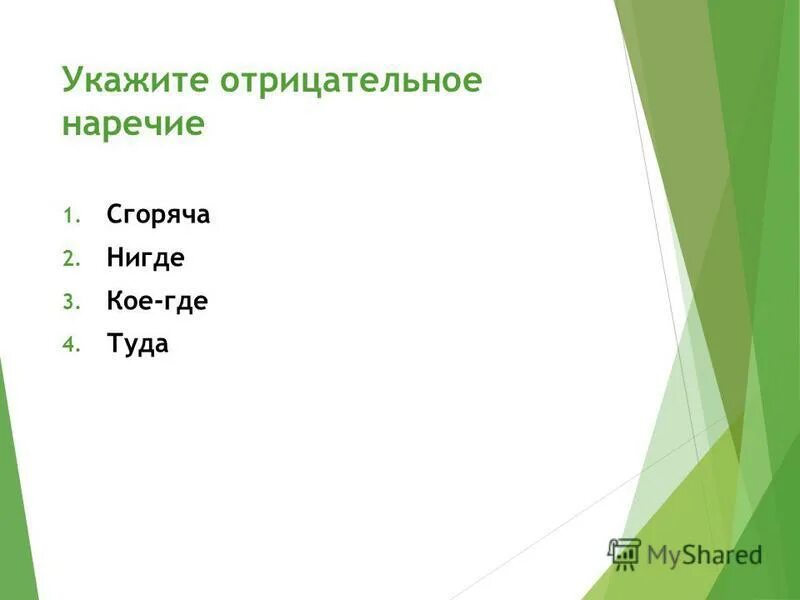 Укажите отрицательное наречие

1. Сгоряча
2. Нигде
3. Кое-где
4. Туда

MyShared